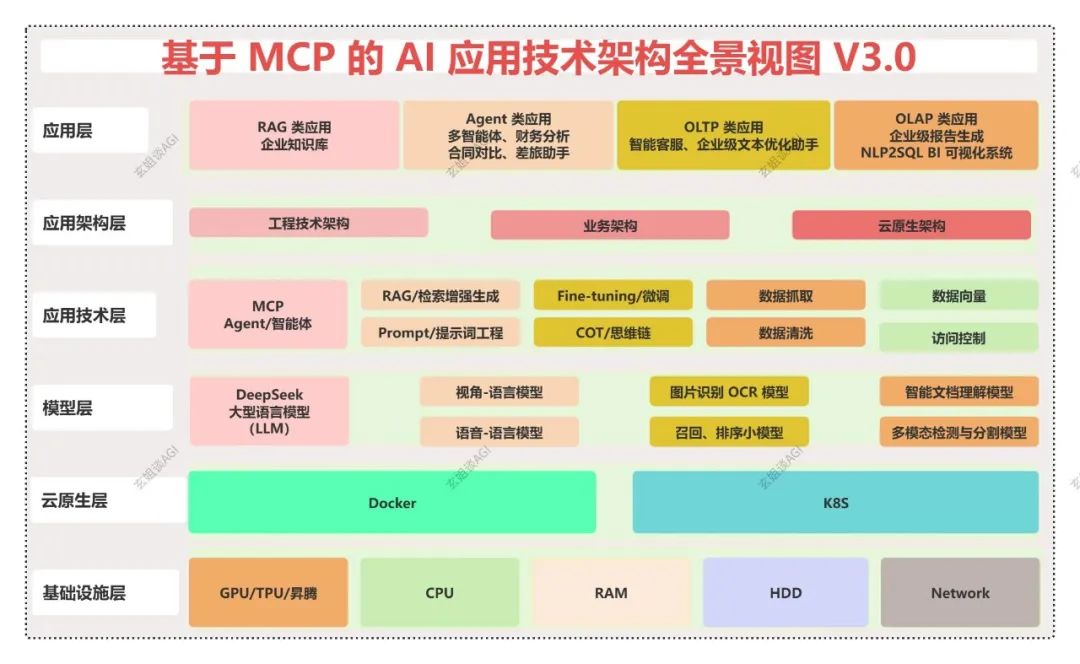 基于 MCP 的 AI 应用技术架构全景视图 V3.0

应用层

RAG 类应用
企业知识库

Agent 类应用
多智能体、财务分析
合同对比、差旅助手

OLTP 类应用
智能客服、企业级文本优化助手

OLAP 类应用
企业级报告生成
NLP2SQL BI 可视化系统

应用架构层

工程技术架构

业务架构

云原生架构

应用技术层

MCP
Agent/智能体

RAG/检索增强生成

Prompt/提示词工程

Fine-tuning/微调

COT/思维链

数据抓取

数据清洗

数据向量

访问控制

模型层

DeepSeek
大型语言模型
(LLM)

视角-语言模型

语音-语言模型

图片识别 OCR 模型

召回、排序小模型

智能文档理解模型

多模态检测与分割模型

云原生层

Docker

K8S

基础设施层

GPU/TPU/昇腾

CPU

RAM

HDD

Network

玄姐谈AGI